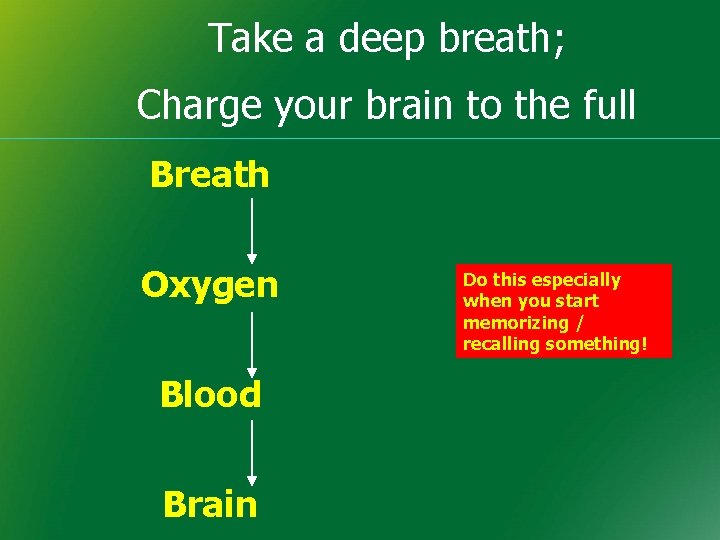 Take a deep breath;
Charge your brain to the full

Breath

Oxygen

Blood

Brain

Do this especially when you start memorizing / recalling something!